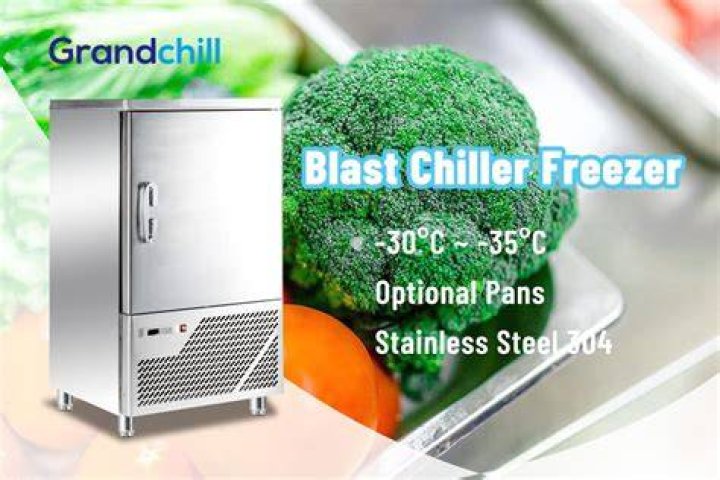 Grandchill

Blast Chiller Freezer

-30°C ~ -35°C

Optional Pans

Stainless Steel 304